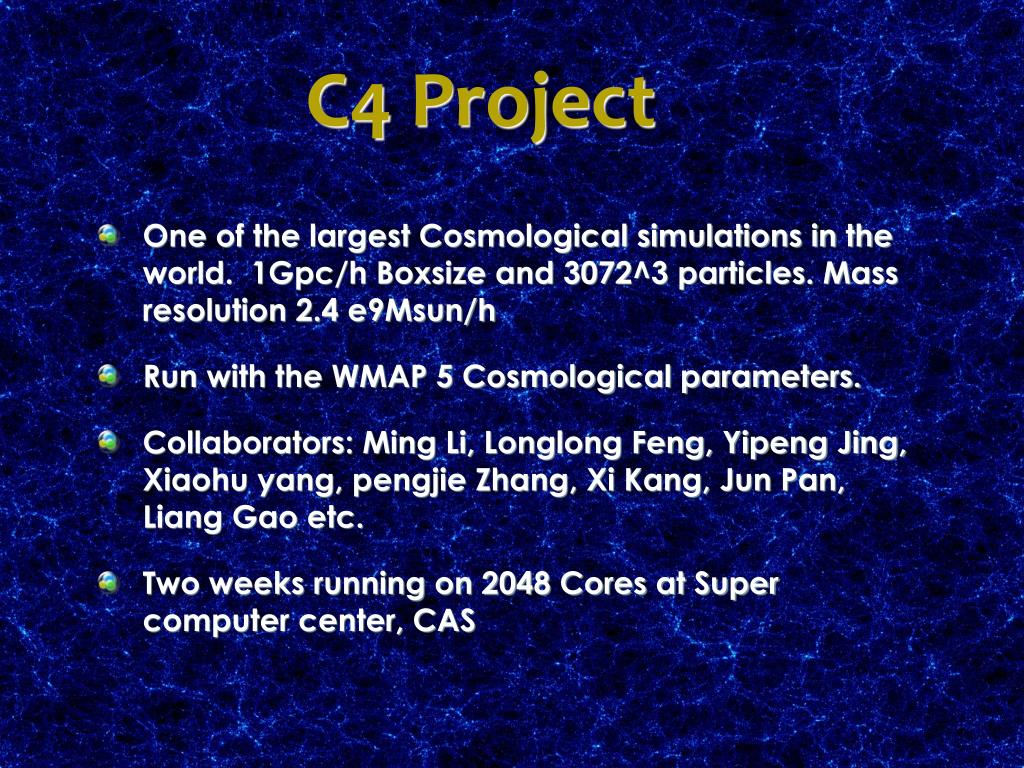 C4 Project

One of the largest Cosmological simulations in the world. 1Gpc/h Boxsize and 3072^3 particles. Mass resolution 2.4 e9Msun/h

Run with the WMAP 5 Cosmological parameters.

Collaborators: Ming Li, Longlong Feng, Yipeng Jing, Xiaohu yang, pengjie Zhang, Xi Kang, Jun Pan, Liang Gao etc.

Two weeks running on 2048 Cores at Super computer center, CAS